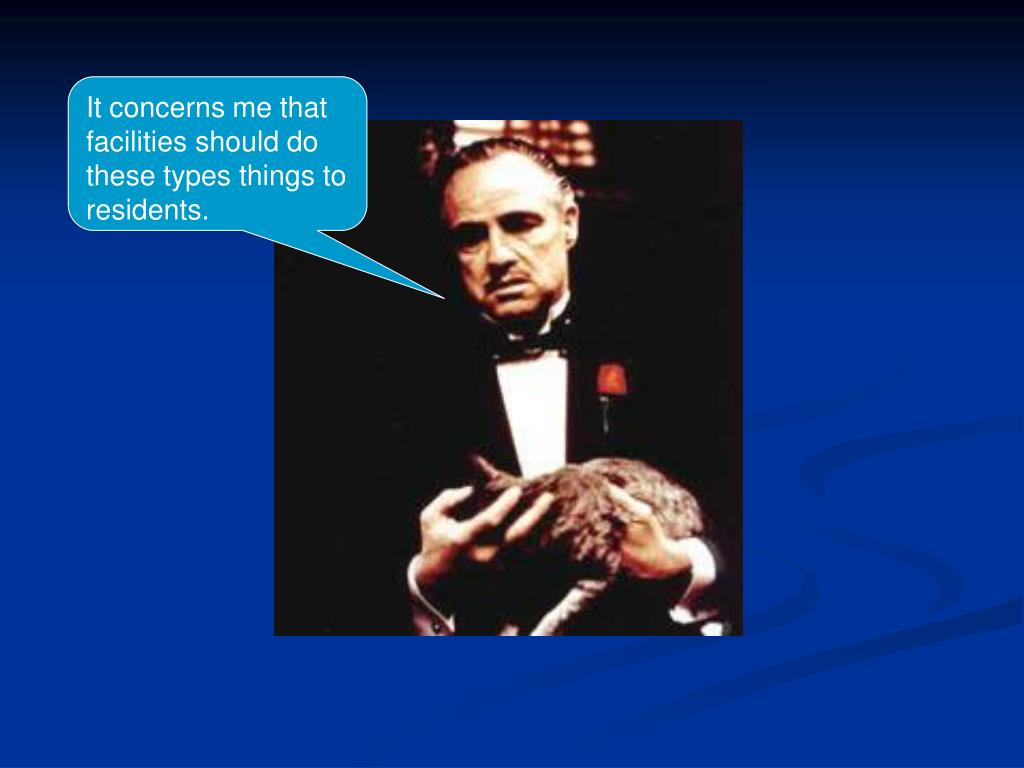 It concerns me that facilities should do these types things to residents.